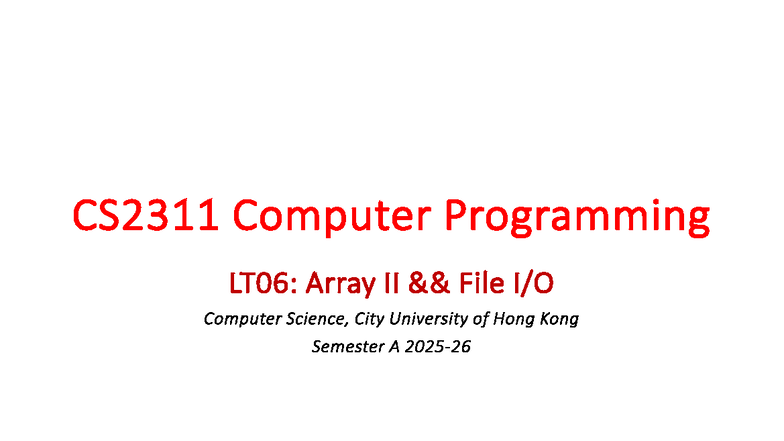 CS2311 Computer Programming

LT06: Array II && File I/O

Computer Science, City University of Hong Kong

Semester A 2025-26